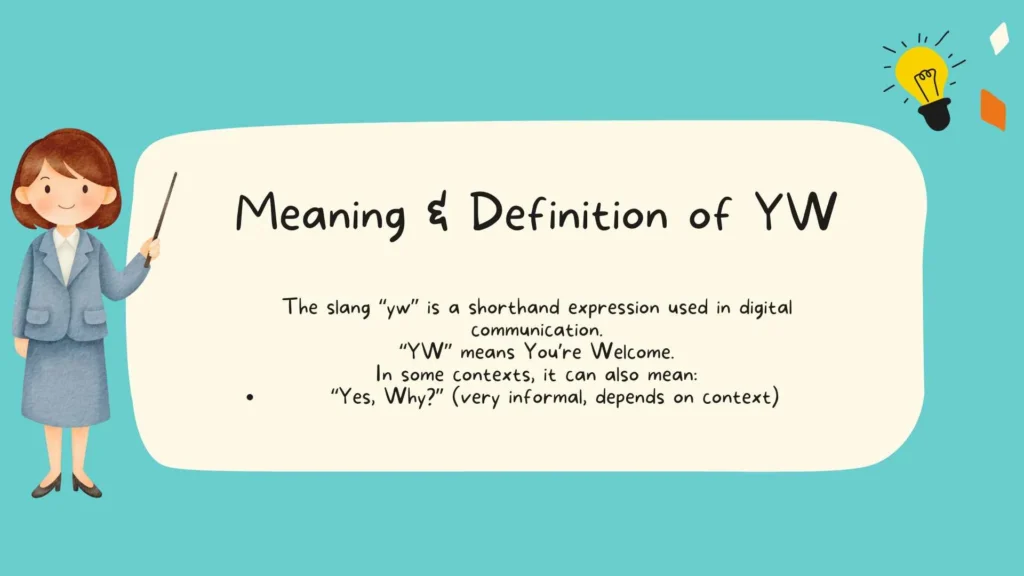 Meaning & Definition of YW

The slang “yw” is a shorthand expression used in digital communication.
“YW” means You’re Welcome.
In some contexts, it can also mean:
• “Yes, Why?” (very informal, depends on context)